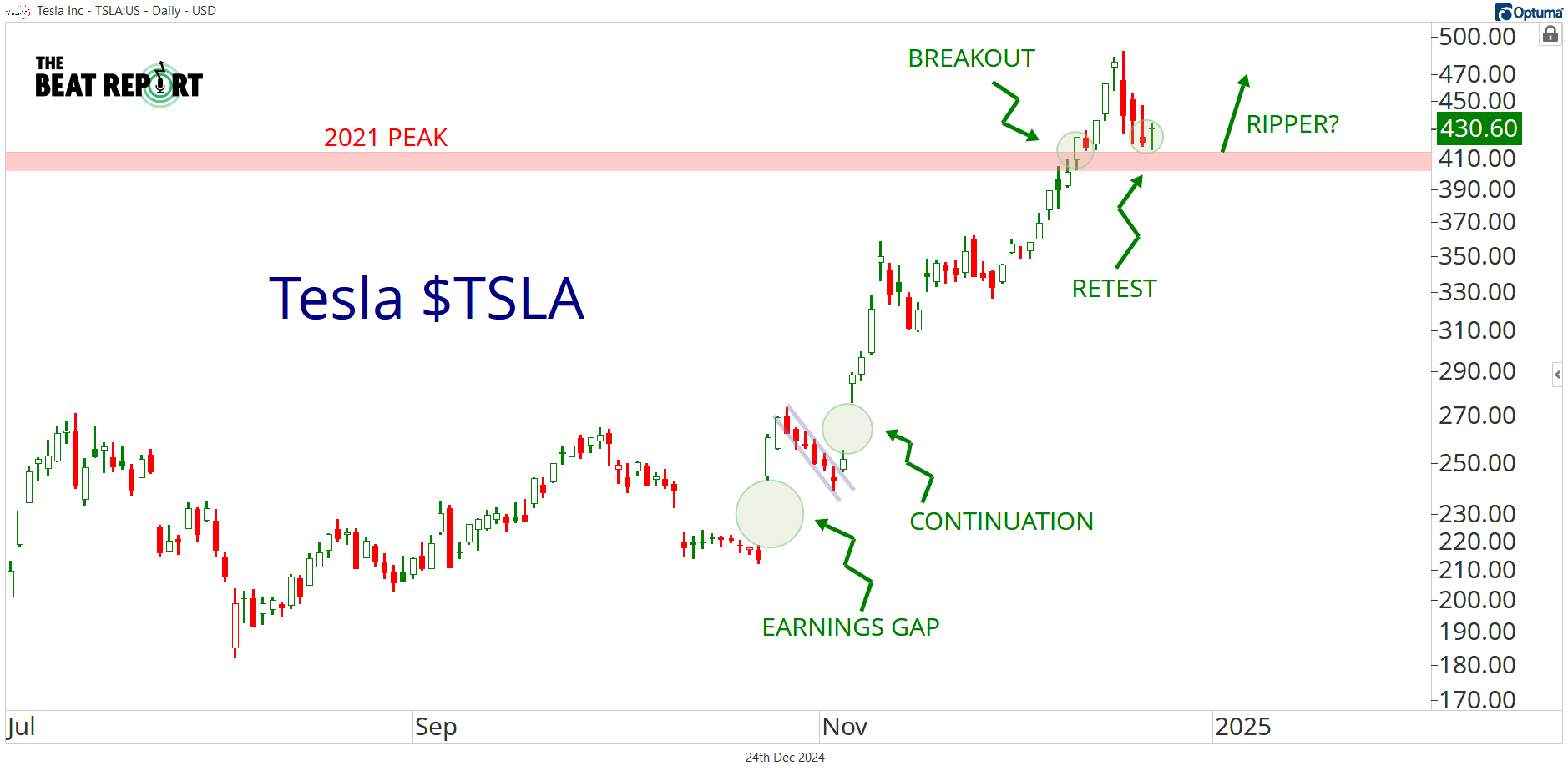 Tesla Inc - TSLA:US - Daily - USD

Optuma

THE BEAT REPORT

2021 PEAK

BREAKOUT

RIPPER?

RETEST

Tesla $TSLA

CONTINUATION

EARNINGS GAP

500.00
470.00
450.00
430.60
410.00
390.00
370.00
350.00
330.00
310.00
290.00
270.00
250.00
230.00
220.00
210.00
200.00
190.00
180.00
170.00

Jul
Sep
Nov
2025

24th Dec 2024